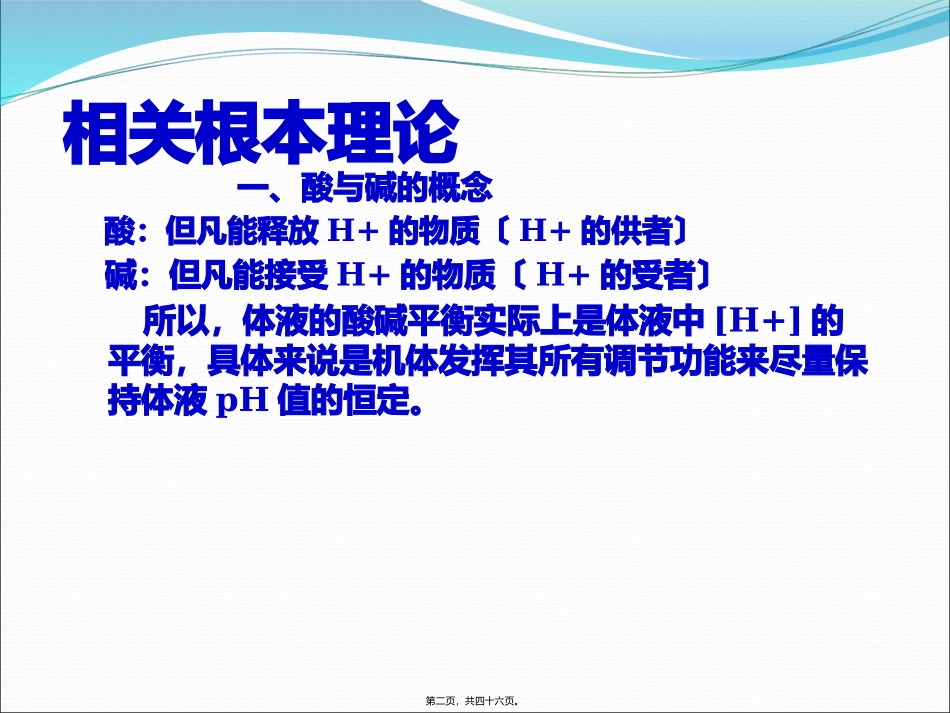 相关根本理论

一、酸与碱的概念

酸：但凡能释放 H+ 的物质〔 H+ 的供者〕

碱：但凡能接受 H+ 的物质〔 H+ 的受者〕

所以，体液的酸碱平衡实际上是体液中 [H+] 的平衡，具体来说是机体发挥其所有调节功能来尽量保持体液 pH 值的恒定。

第二页，共四十六页。